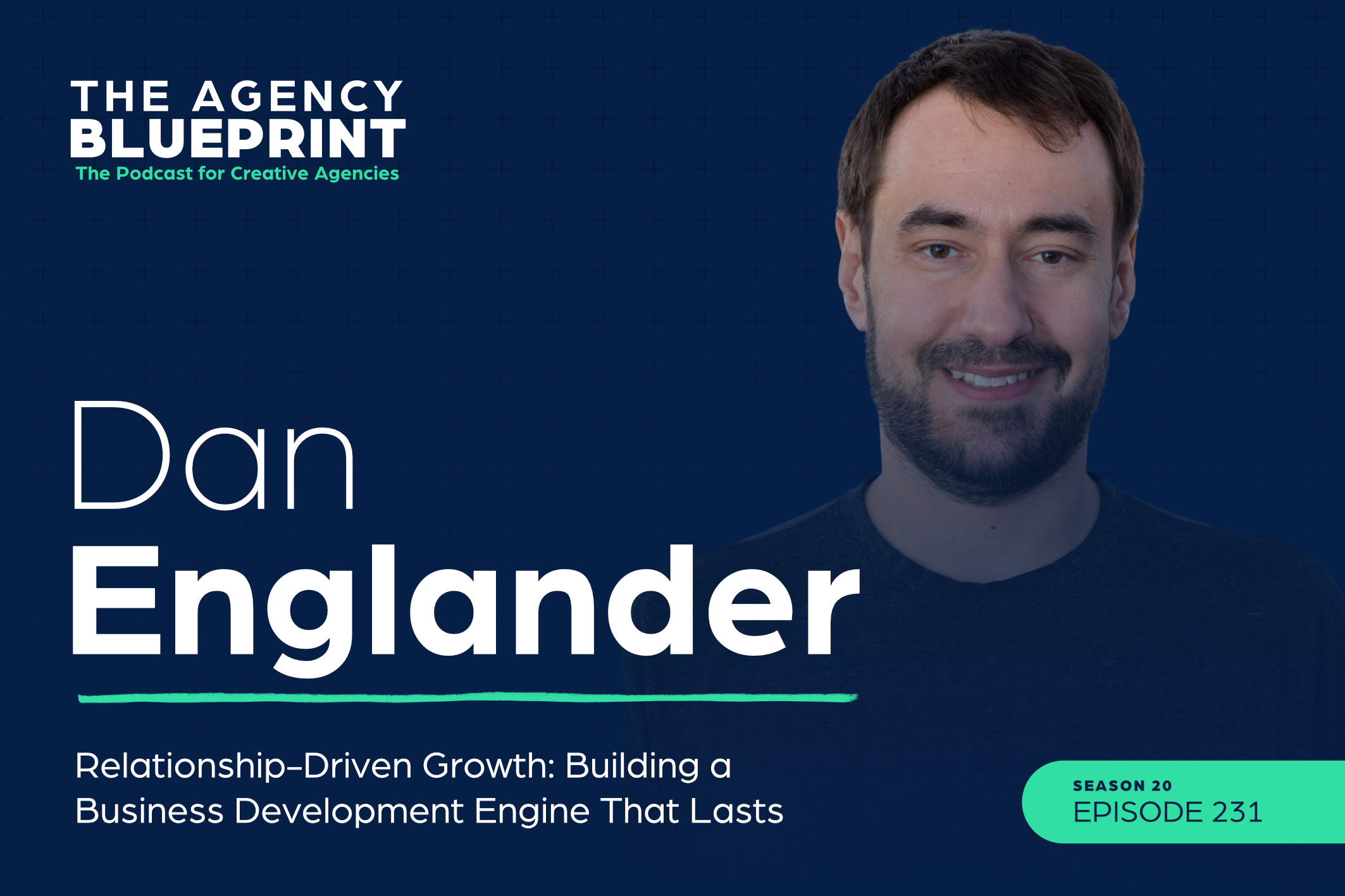 THE AGENCY
BLUEPRINT
The Podcast for Creative Agencies

Dan
Englander

Relationship-Driven Growth: Building a Business Development Engine That Lasts

SEASON 20
EPISODE 231